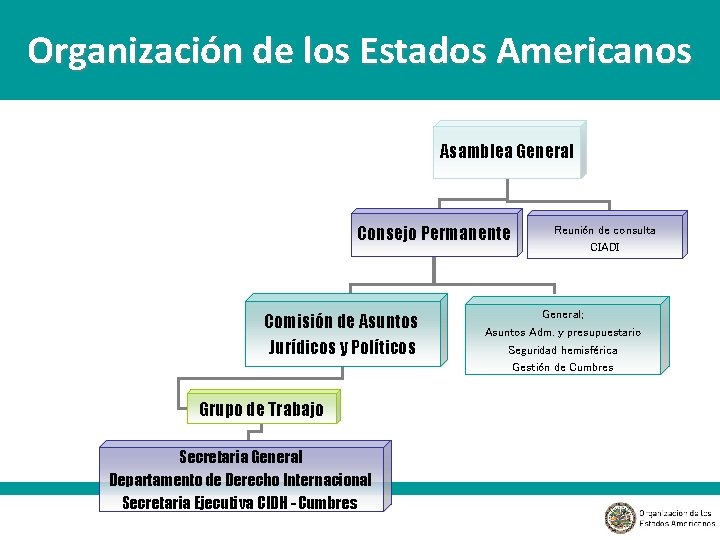 Organización de los Estados Americanos

Asamblea General

Consejo Permanente

Reunión de consulta
CIADI

Comisión de Asuntos Jurídicos y Políticos

General;
Asuntos Adm. y presupuestario
Seguridad hemisférica
Gestión de Cumbres

Grupo de Trabajo

Secretaria General
Departamento de Derecho Internacional
Secretaria Ejecutiva CIDH - Cumbres

Organización de los Estados Americanos